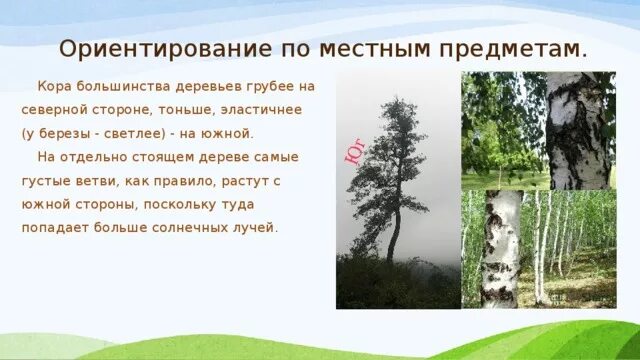 Ориентирование по местным предметам.

Кора большинства деревьев грубее на северной стороне, тоньше, эластичнее (у березы - светлее) - на южной.

На отдельно стоящем дереве самые густые ветви, как правило, растут с южной стороны, поскольку туда попадает больше солнечных лучей.

Юг